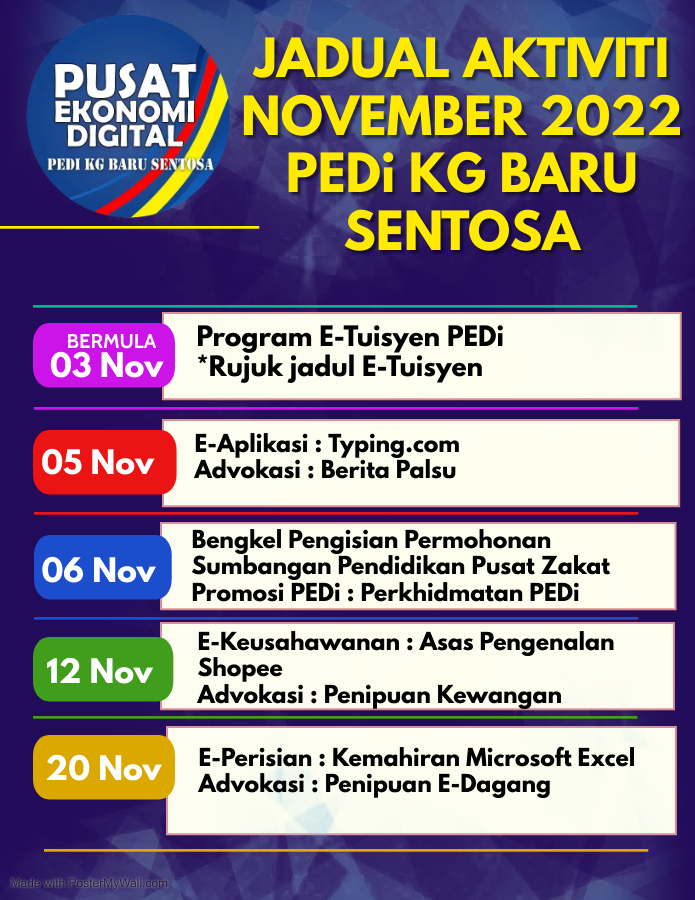 PUSAT EKONOMI DIGITAL
PEDI KG BARU SENTOSA

JADUAL AKTIVITI NOVEMBER 2022 PEDi KG BARU SENTOSA

BERMULA
03 Nov
Program E-Tuisyen PEDi
*Rujuk jadul E-Tuisyen

05 Nov
E-Aplikasi : Typing.com
Advokasi : Berita Palsu

06 Nov
Bengkel Pengisian Permohonan Sumbangan Pendidikan Pusat Zakat
Promosi PEDi : Perkhidmatan PEDi

12 Nov
E-Keusahawanan : Asas Pengenalan Shopee
Advokasi : Penipuan Kewangan

20 Nov
E-Perisian : Kemahiran Microsoft Excel
Advokasi : Penipuan E-Dagang

Made with PosterMyWall.com